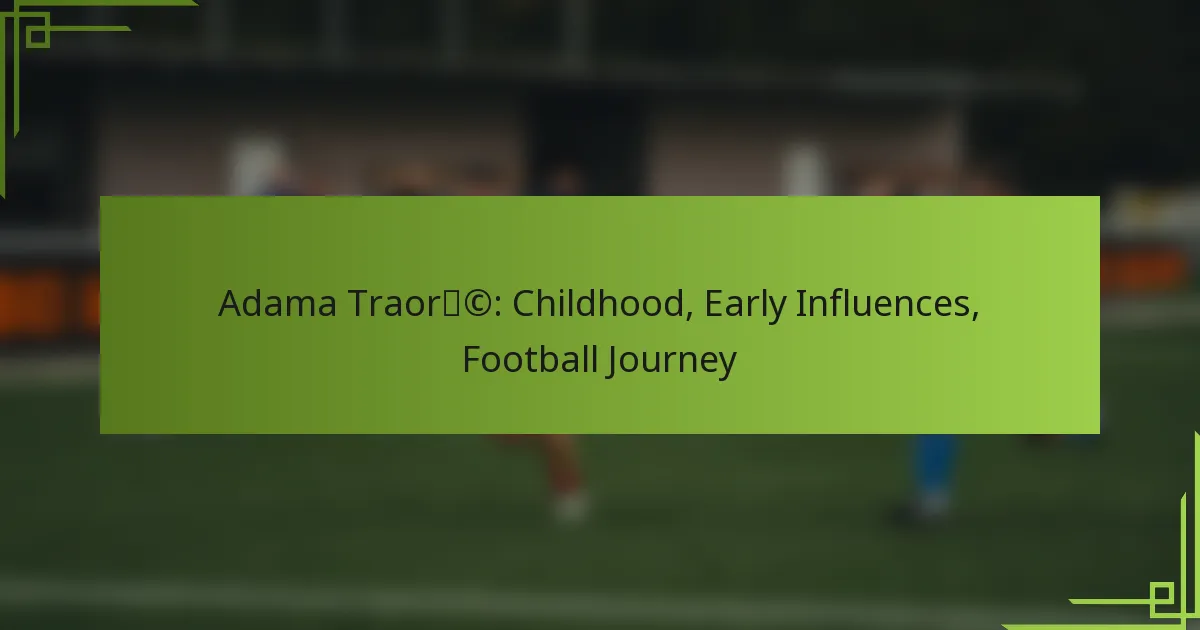 Adama Traor�©: Childhood, Early Influences, Football Journey